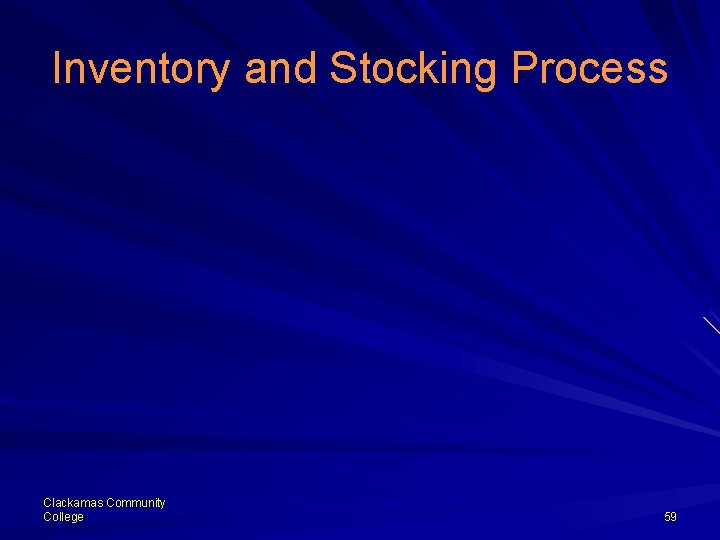 Inventory and Stocking Process

Clackamas Community College

59